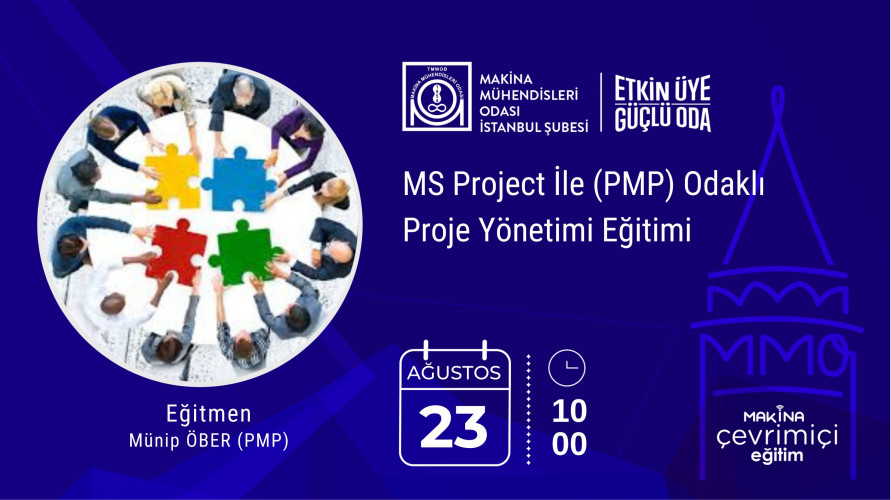 TMMOB
MAKİNA MÜHENDİSLERİ ODASI
MAKİNA MÜHENDİSLERİ ODASI İSTANBUL ŞUBESİ

ETKİN ÜYE GÜÇLÜ ODA

MS Project İle (PMP) Odaklı Proje Yönetimi Eğitimi

Eğitmen
Münip ÖBER (PMP)

AĞUSTOS
23

10
00

MMO

MAKİNA
çevrimiçi
eğitim